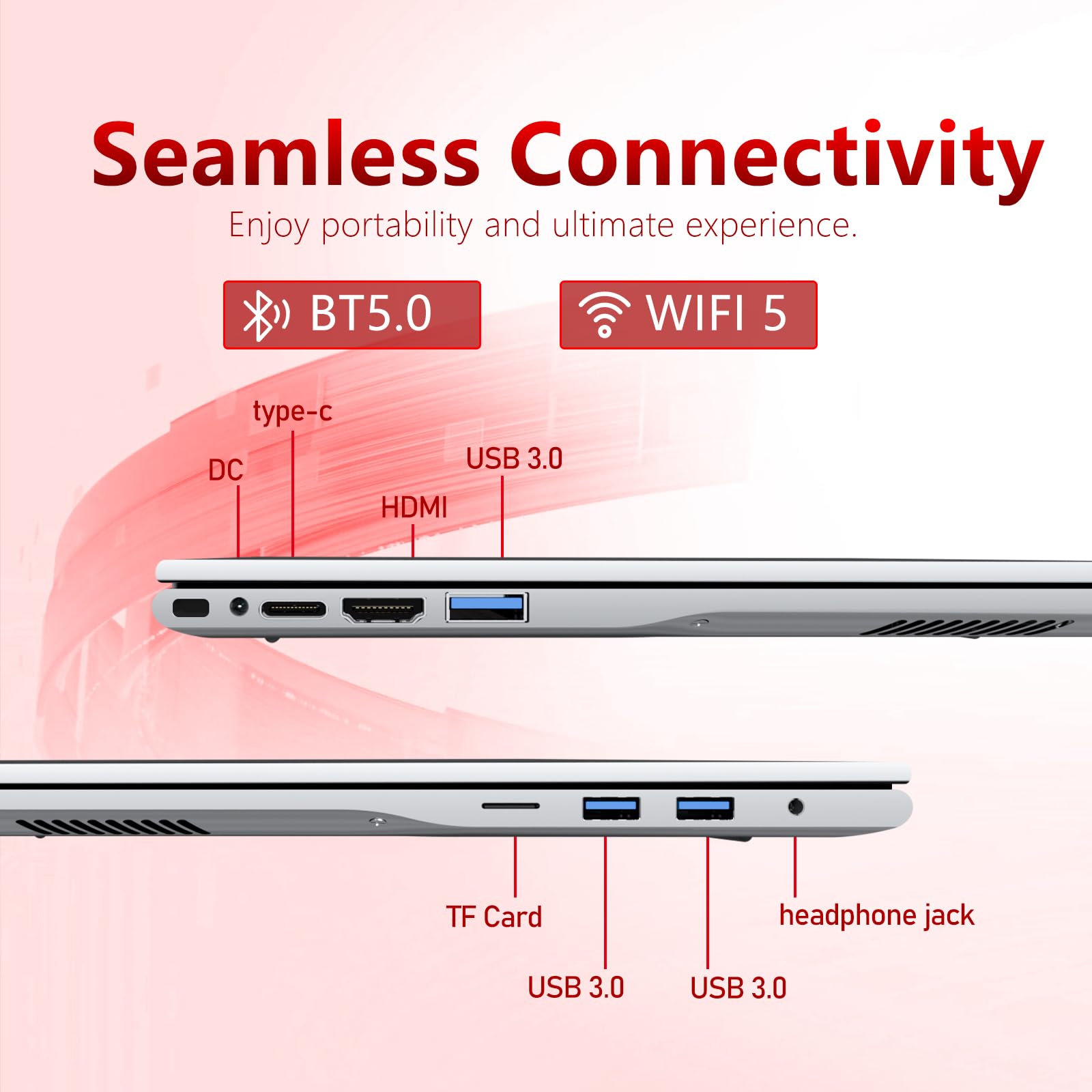 Seamless Connectivity

Enjoy portability and ultimate experience.

BT5.0

WIFI 5

type-c

DC

USB 3.0

HDMI

TF Card

headphone jack

USB 3.0

USB 3.0